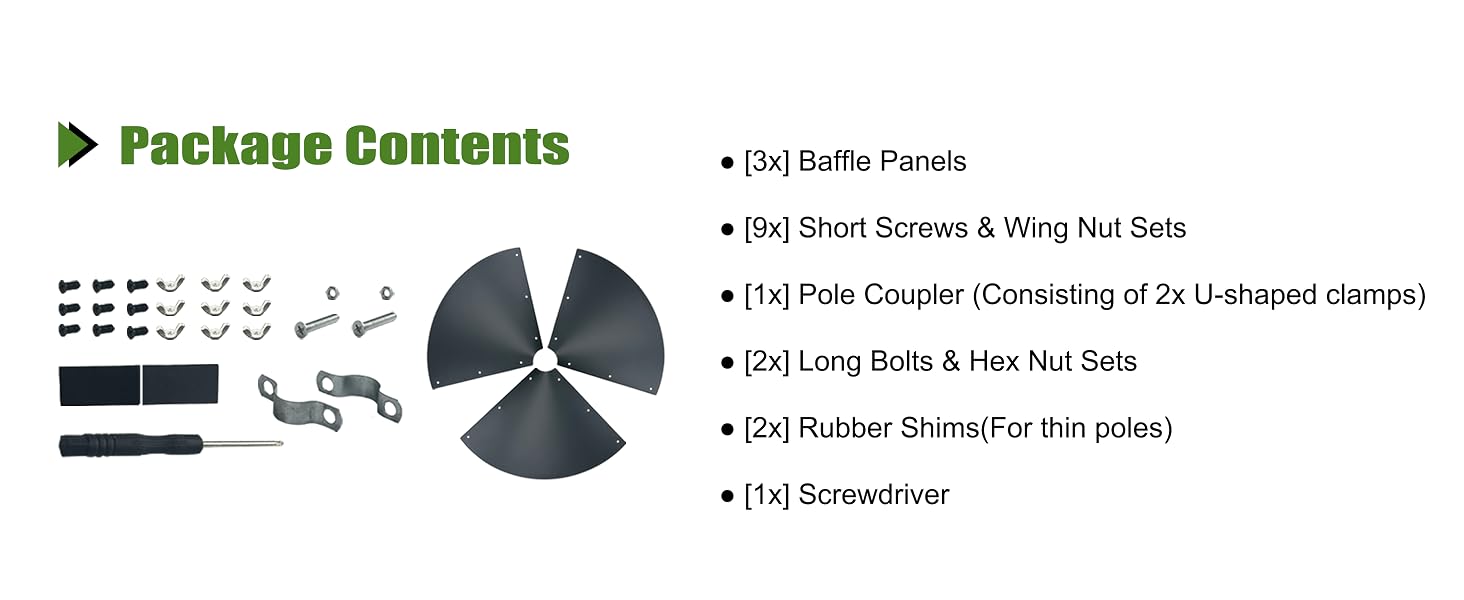 Package Contents

● [3x] Baffle Panels

● [9x] Short Screws & Wing Nut Sets

● [1x] Pole Coupler (Consisting of 2x U-shaped clamps)

● [2x] Long Bolts & Hex Nut Sets

● [2x] Rubber Shims(For thin poles)

● [1x] Screwdriver